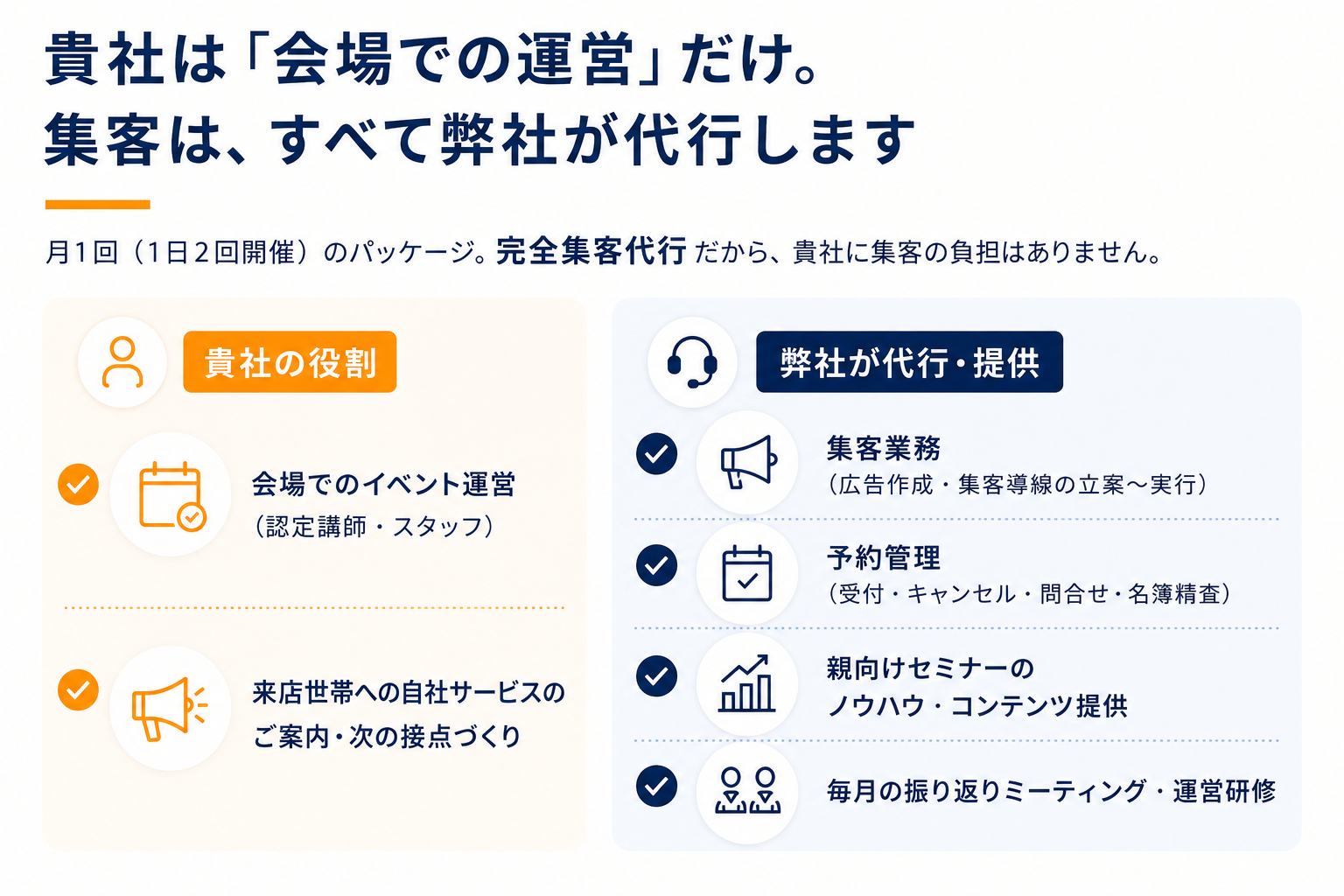 貴社は「会場での運営」だけ。
集客は、すべて弊社が代行します

月1回（1日2回開催）のパッケージ。完全集客代行だから、貴社に集客の負担はありません。

貴社の役割

会場でのイベント運営
（認定講師・スタッフ）

来店世帯への自社サービスのご案内・次の接点づくり

弊社が代行・提供

集客業務
（広告作成・集客導線の立案〜実行）

予約管理
（受付・キャンセル・問合せ・名簿精査）

親向けセミナーのノウハウ・コンテンツ提供

毎月の振り返りミーティング・運営研修